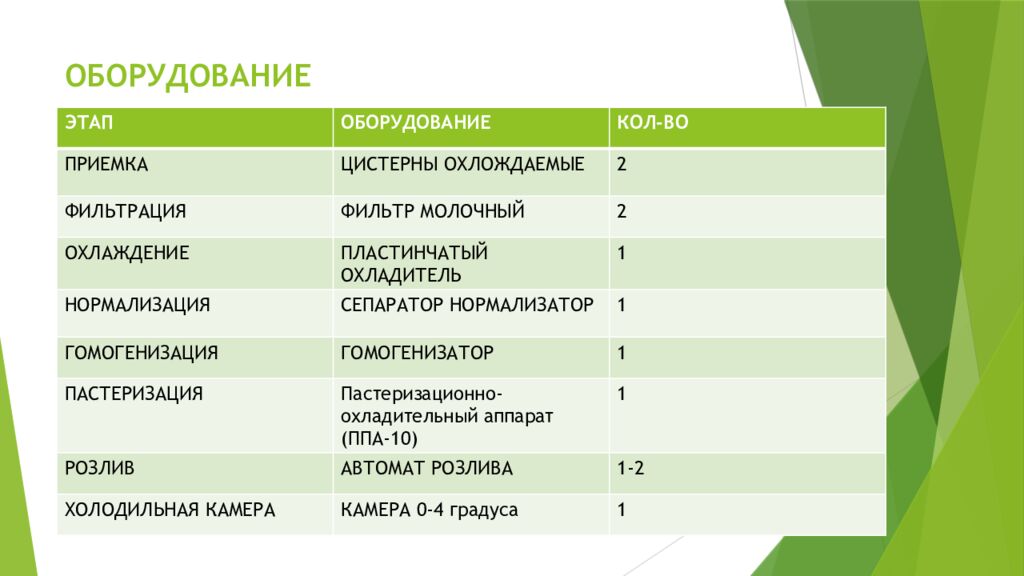 ОБОРУДОВАНИЕ

| ЭТАП | ОБОРУДОВАНИЕ | КОЛ-ВО |
|---|---|---|
| ПРИЕМКА | ЦИСТЕРНЫ ОХЛОЖДАЕМЫЕ | 2 |
| ФИЛЬТРАЦИЯ | ФИЛЬТР МОЛОЧНЫЙ | 2 |
| ОХЛАЖДЕНИЕ | ПЛАСТИНЧАТЫЙ ОХЛАДИТЕЛЬ | 1 |
| НОРМАЛИЗАЦИЯ | СЕПАРАТОР НОРМАЛИЗАТОР | 1 |
| ГОМОГЕНИЗАЦИЯ | ГОМОГЕНИЗАТОР | 1 |
| ПАСТЕРИЗАЦИЯ | Пастеризационно-охладительный аппарат (ППА-10) | 1 |
| РОЗЛИВ | АВТОМАТ РОЗЛИВА | 1-2 |
| ХОЛОДИЛЬНАЯ КАМЕРА | КАМЕРА 0-4 градуса | 1 |